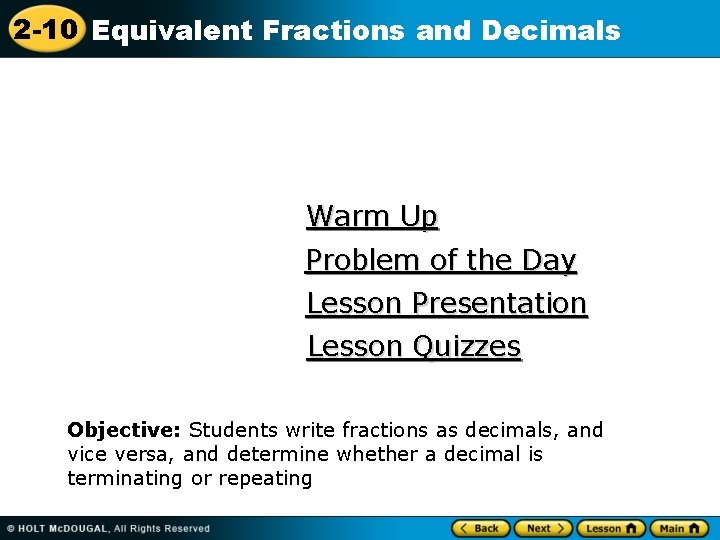 2-10 Equivalent Fractions and Decimals

Warm Up

Problem of the Day

Lesson Presentation

Lesson Quizzes

Objective: Students write fractions as decimals, and vice versa, and determine whether a decimal is terminating or repeating

© HOLT McDOUGAL, All Rights Reserved

Back Next Lesson Main